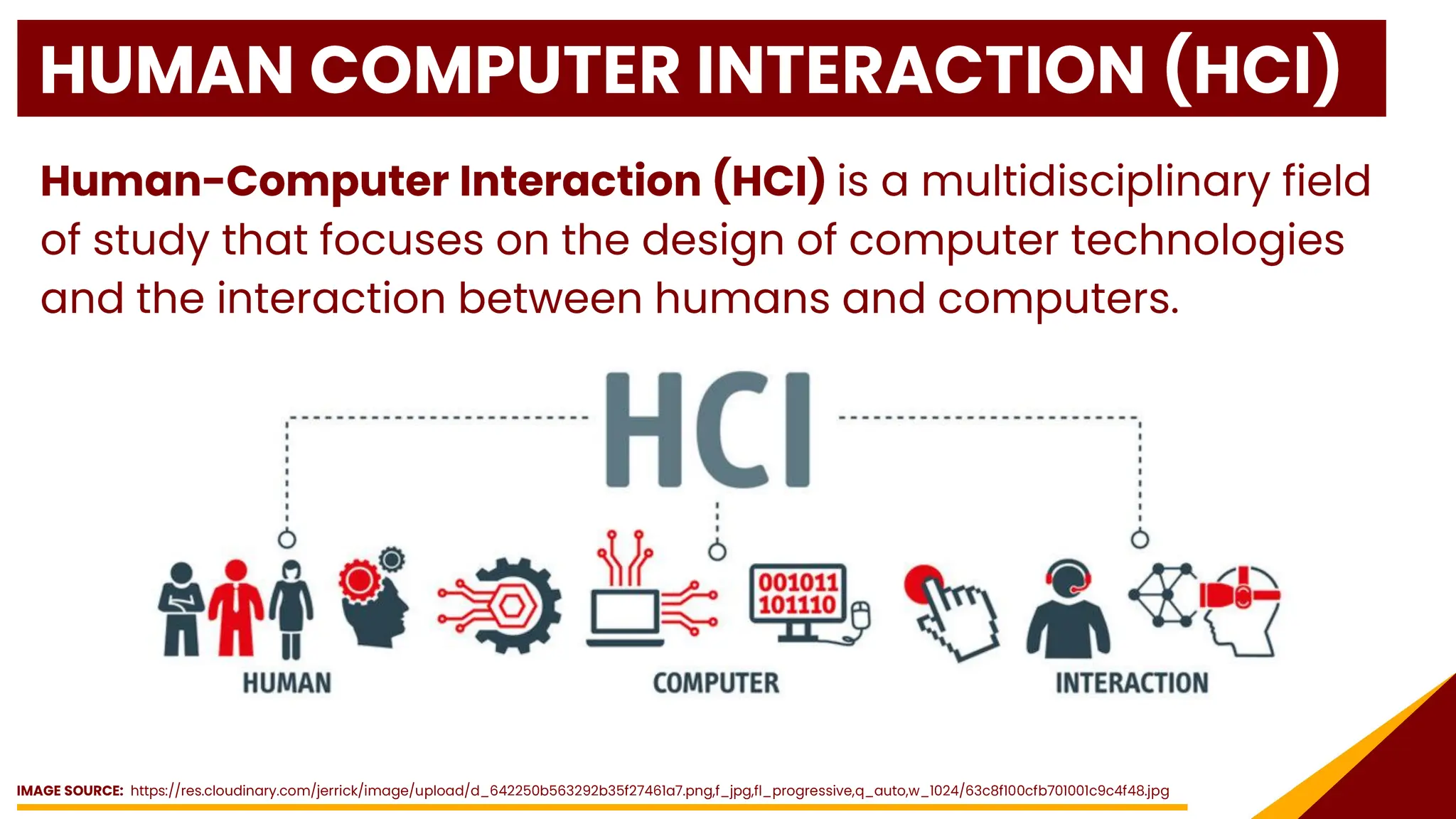 HUMAN COMPUTER INTERACTION (HCI)

Human-Computer Interaction (HCI) is a multidisciplinary field of study that focuses on the design of computer technologies and the interaction between humans and computers.

HCI

001011
101110

HUMAN

COMPUTER

INTERACTION

IMAGE SOURCE: https://res.cloudinary.com/jerrick/image/upload/d_642250b563292b35f27461a7.png,f_jpg,fl_progressive,q_auto,w_1024/63c8f100cfb701001c9c4f48.jpg